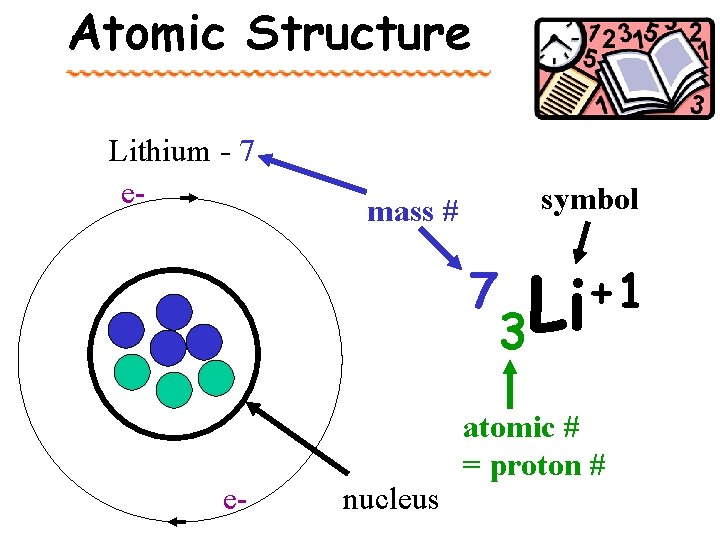 Atomic Structure

Lithium - 7

e-

mass #

symbol

$^{7}_{3}Li^{+1}$

atomic #
= proton #

nucleus

e-